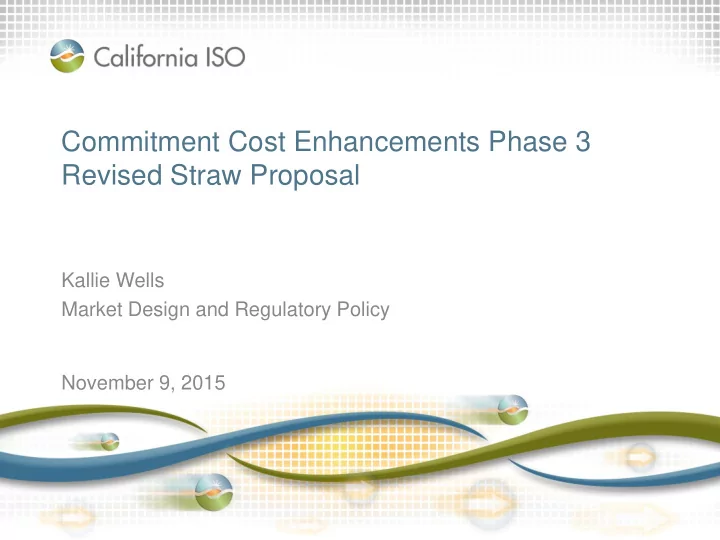 California ISO

Commitment Cost Enhancements Phase 3 Revised Straw Proposal

Kallie Wells
Market Design and Regulatory Policy

November 9, 2015